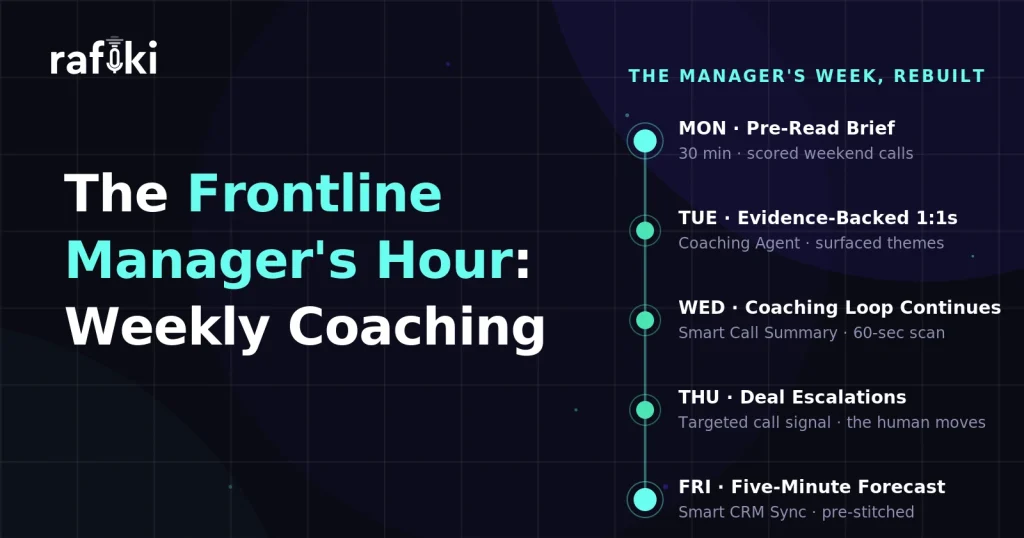 rafiki

The Frontline Manager's Hour: Weekly Coaching

THE MANAGER'S WEEK, REBUILT

MON · Pre-Read Brief
30 min · scored weekend calls

TUE · Evidence-Backed 1:1s
Coaching Agent · surfaced themes

WED · Coaching Loop Continues
Smart Call Summary · 60-sec scan

THU · Deal Escalations
Targeted call signal · the human moves

FRI · Five-Minute Forecast
Smart CRM Sync · pre-stitched